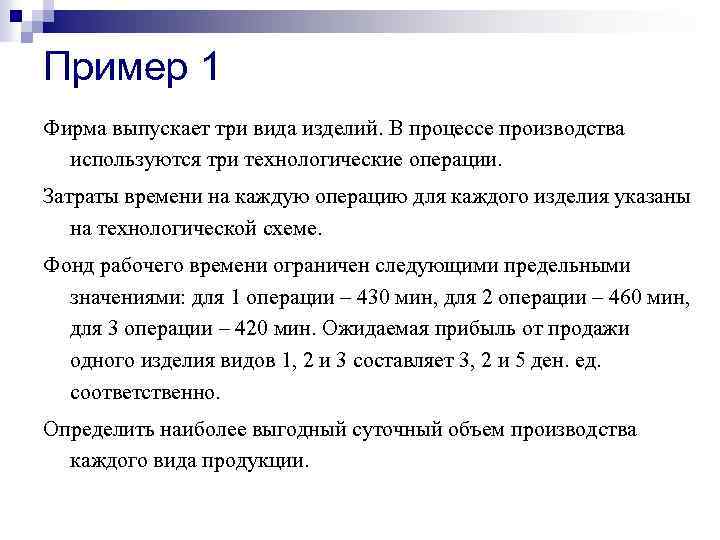 Пример 1

Фирма выпускает три вида изделий. В процессе производства используются три технологические операции.

Затраты времени на каждую операцию для каждого изделия указаны на технологической схеме.

Фонд рабочего времени ограничен следующими предельными значениями: для 1 операции – 430 мин, для 2 операции – 460 мин, для 3 операции – 420 мин. Ожидаемая прибыль от продажи одного изделия видов 1, 2 и 3 составляет 3, 2 и 5 ден. ед. соответственно.

Определить наиболее выгодный суточный объем производства каждого вида продукции.